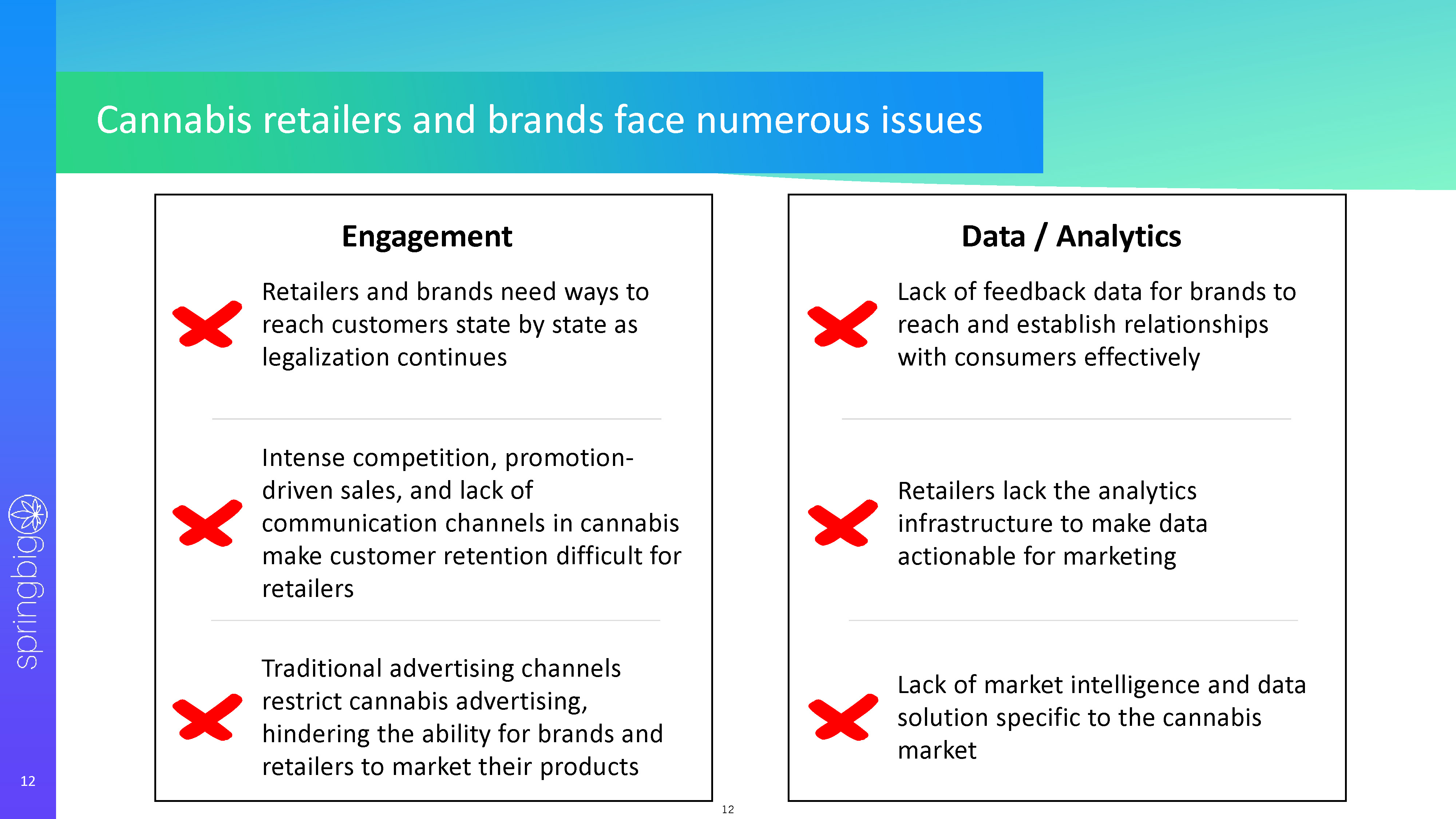 Cannabis retailers and brands face numerous issues

Engagement

Retailers and brands need ways to reach customers state by state as legalization continues

Intense competition, promotion-driven sales, and lack of communication channels in cannabis make customer retention difficult for retailers

Traditional advertising channels restrict cannabis advertising, hindering the ability for brands and retailers to market their products

Data / Analytics

Lack of feedback data for brands to reach and establish relationships with consumers effectively

Retailers lack the analytics infrastructure to make data actionable for marketing

Lack of market intelligence and data solution specific to the cannabis market

springbig

12

12